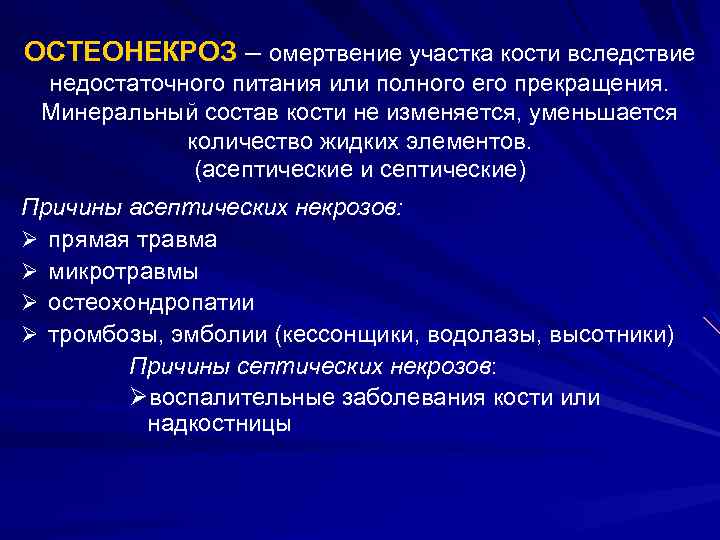 ОСТЕОНЕКРОЗ – омертвение участка кости вследствие недостаточного питания или полного его прекращения. Минеральный состав кости не изменяется, уменьшается количество жидких элементов.
(асептические и септические)

Причины асептических некрозов:
➢ прямая травма
➢ микротравмы
➢ остеохондропатии
➢ тромбозы, эмболии (кессонщики, водолазы, высотники)

Причины септических некрозов:
➢воспалительные заболевания кости или надкостницы